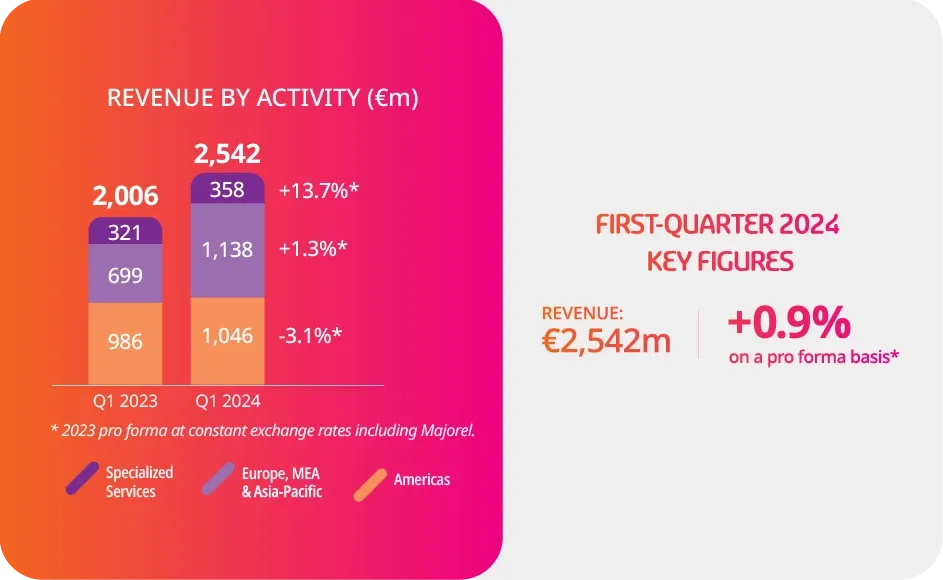 REVENUE BY ACTIVITY (€m)

2,006
321
699
986
Q1 2023

2,542
358
1,138
1,046
Q1 2024

+13.7%*
+1.3%*
-3.1%*

* 2023 pro forma at constant exchange rates including Majorel.

Specialized Services
Europe, MEA & Asia-Pacific
Americas

FIRST-QUARTER 2024 KEY FIGURES

REVENUE:
€2,542m

+0.9%
on a pro forma basis*